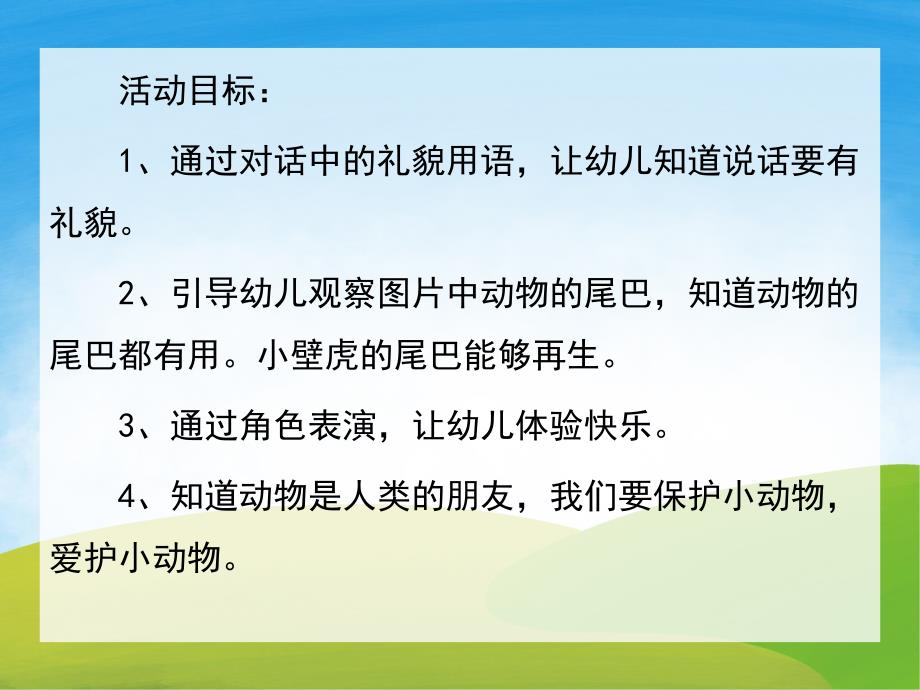 活动目标：

1、通过对话中的礼貌用语，让幼儿知道说话要有礼貌。

2、引导幼儿观察图片中动物的尾巴，知道动物的尾巴都有用。小壁虎的尾巴能够再生。

3、通过角色表演，让幼儿体验快乐。

4、知道动物是人类的朋友，我们要保护小动物，爱护小动物。